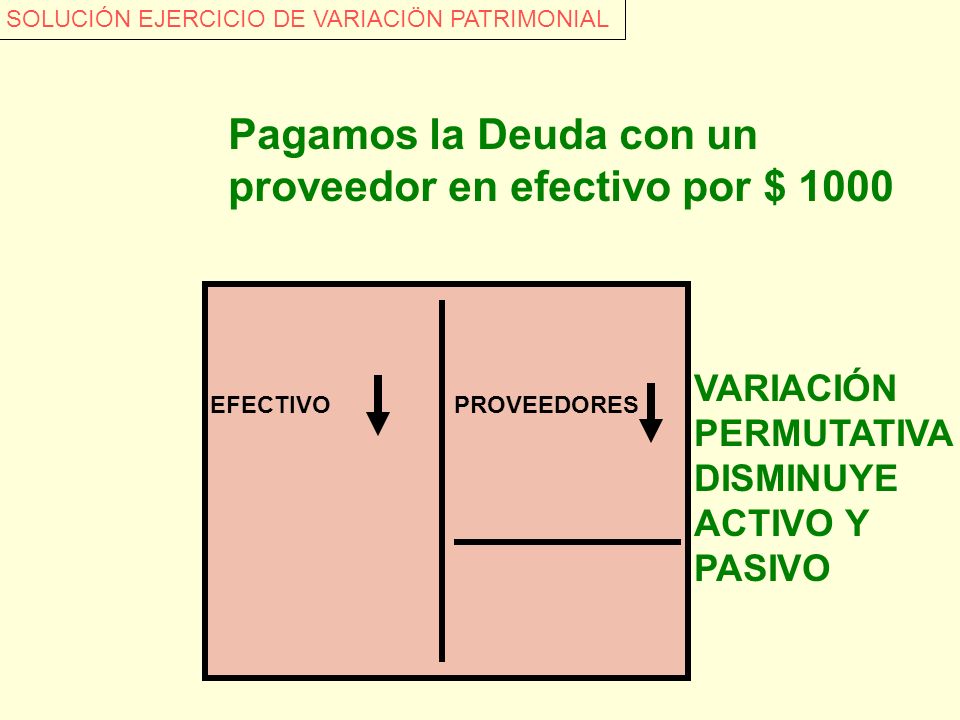 SOLUCIÓN EJERCICIO DE VARIACIÖN PATRIMONIAL

Pagamos la Deuda con un proveedor en efectivo por $ 1000

EFECTIVO

PROVEEDORES

VARIACIÓN PERMUTATIVA DISMINUYE ACTIVO Y PASIVO